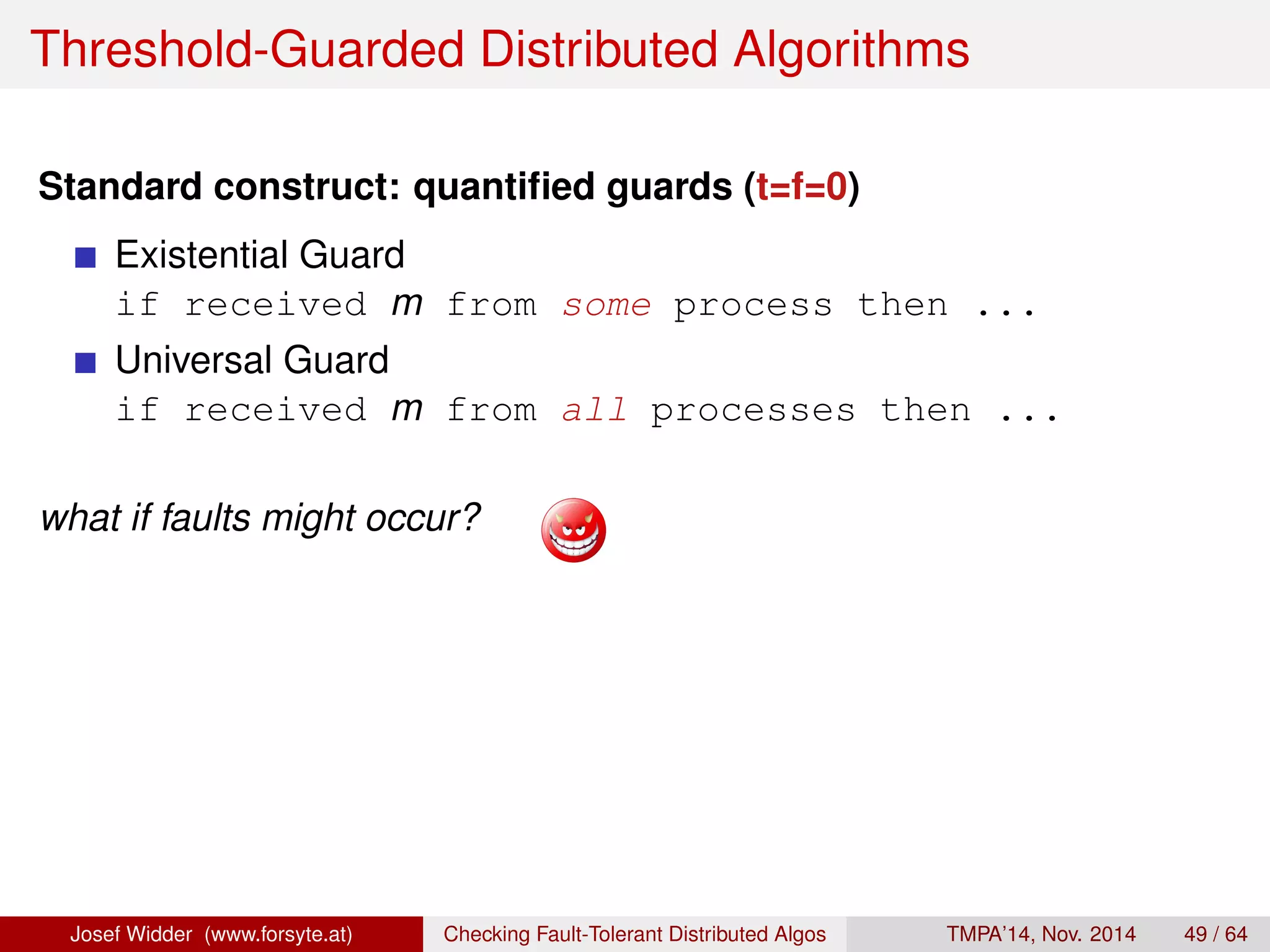 Threshold-Guarded Distributed Algorithms

Standard construct: quantified guards (t=f=0)

Existential Guard
if received $m$ from some process then ...

Universal Guard
if received $m$ from all processes then ...

what if faults might occur?

Josef Widder (www.forsyte.at) Checking Fault-Tolerant Distributed Algos TMPA'14, Nov. 2014 49 / 64